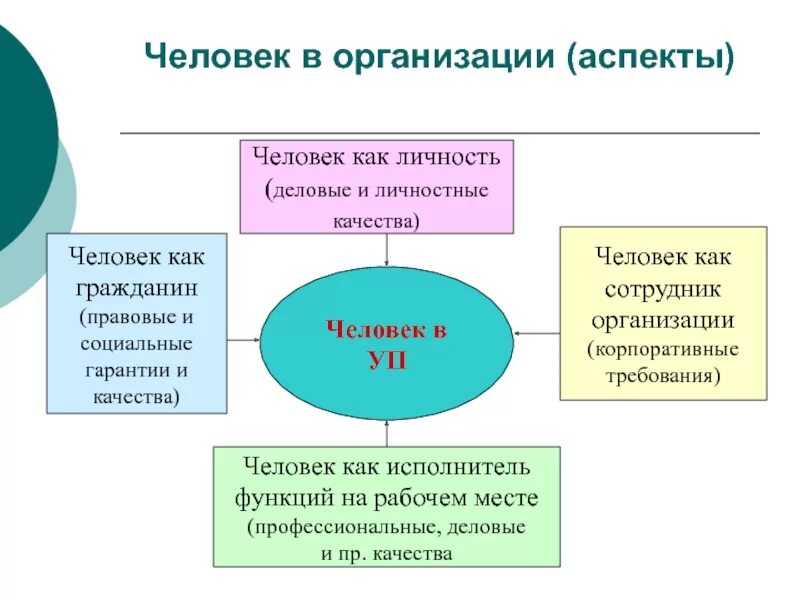 Человек в организации (аспекты)

Человек как личность (деловые и личностные качества)

Человек как гражданин (правовые и социальные гарантии и качества)

Человек в УП

Человек как сотрудник организации (корпоративные требования)

Человек как исполнитель функций на рабочем месте (профессиональные, деловые и пр. качества